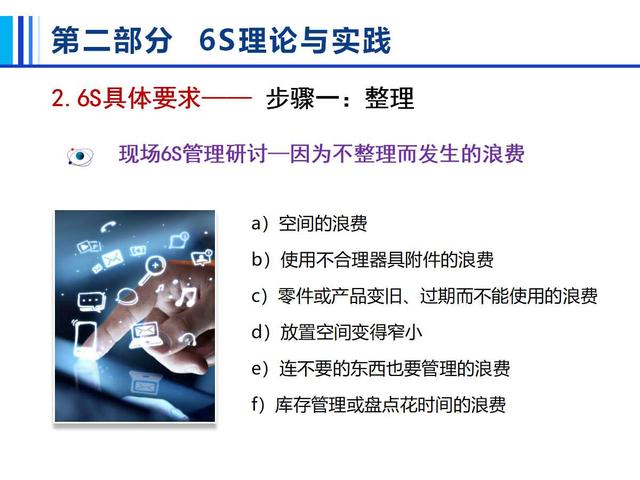 第二部分 6S理论与实践

2. 6S具体要求—— 步骤一：整理

现场6S管理研讨—因为不整理而发生的浪费

a）空间的浪费

b）使用不合理器具附件的浪费

c）零件或产品变旧、过期而不能使用的浪费

d）放置空间变得窄小

e）连不要的东西也要管理的浪费

f）库存管理或盘点花时间的浪费